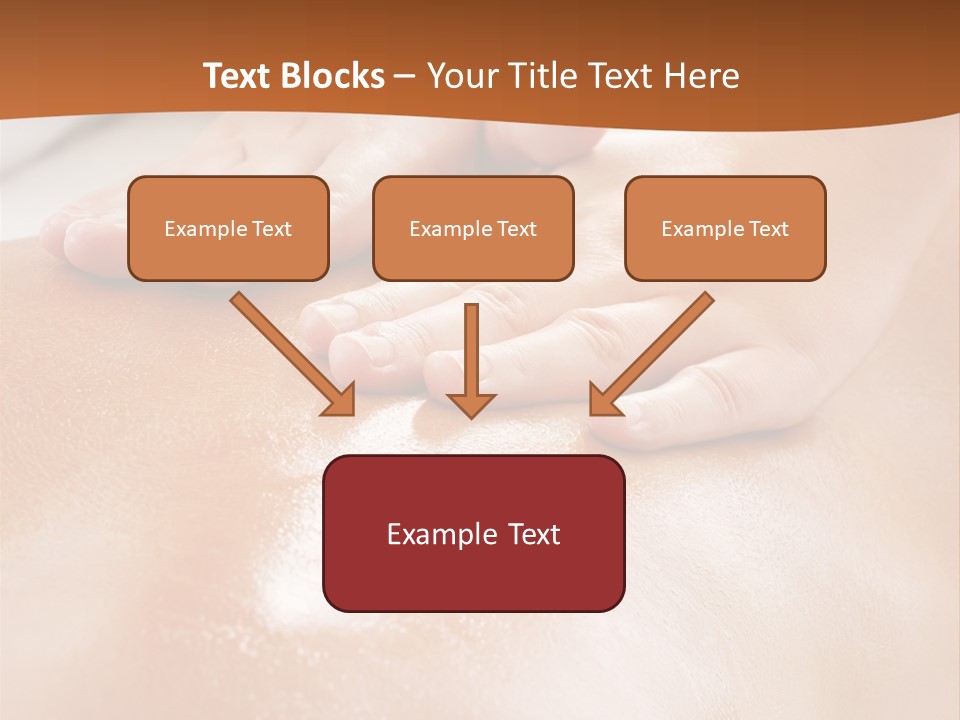 Text Blocks – Your Title Text Here

Example Text

Example Text

Example Text

Example Text